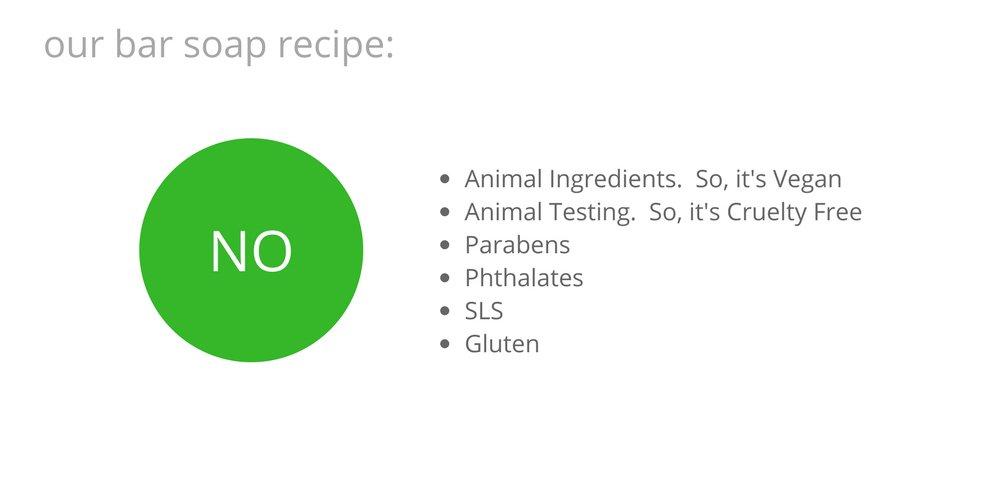 our bar soap recipe:

NO

- Animal Ingredients.  So, it's Vegan
- Animal Testing.  So, it's Cruelty Free
- Parabens
- Phthalates
- SLS
- Gluten